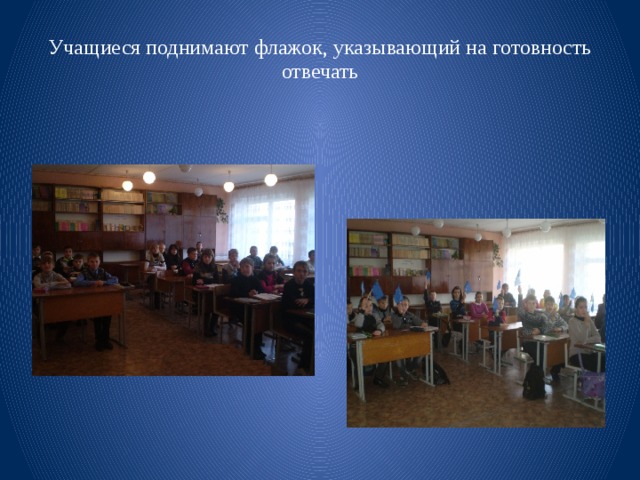 Учащиеся поднимают флажок, указывающий на готовность отвечать